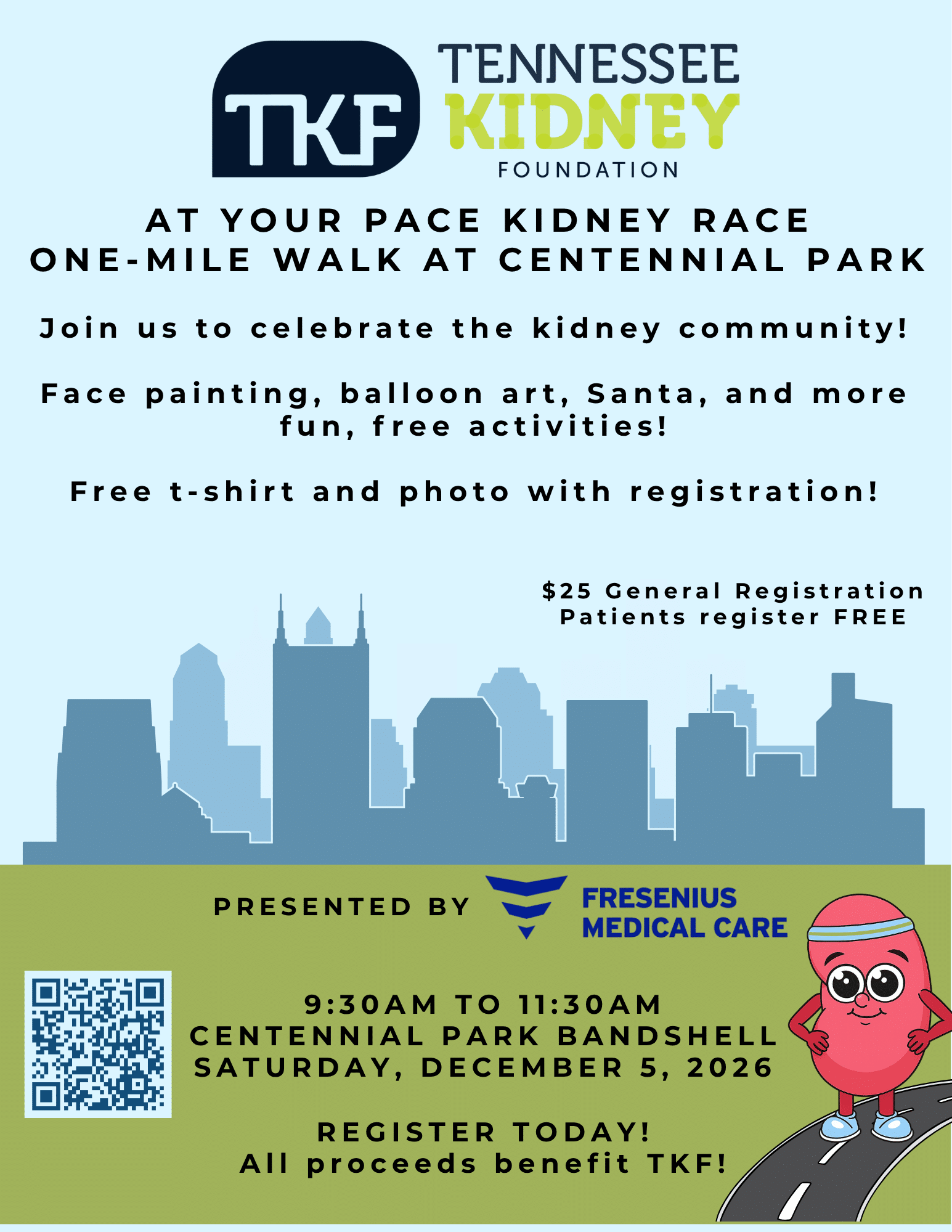 TKF
TENNESSEE
KIDNEY
FOUNDATION

AT YOUR PACE KIDNEY RACE
ONE-MILE WALK AT CENTENNIAL PARK

Join us to celebrate the kidney community!

Face painting, balloon art, Santa, and more fun, free activities!

Free t-shirt and photo with registration!

$25 General Registration
Patients register FREE

PRESENTED BY FRESENIUS MEDICAL CARE

9:30AM TO 11:30AM
CENTENNIAL PARK BANDSHELL
SATURDAY, DECEMBER 5, 2026

REGISTER TODAY!
All proceeds benefit TKF!